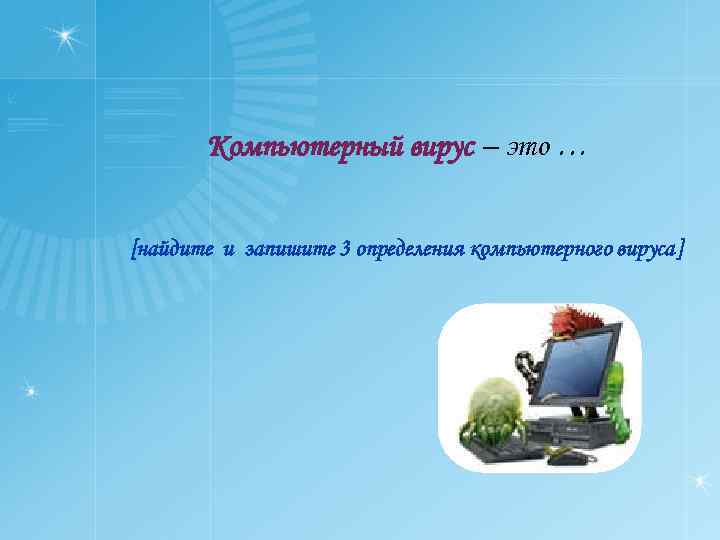 Компьютерный вирус – это …

[найдите и запишите 3 определения компьютерного вируса]